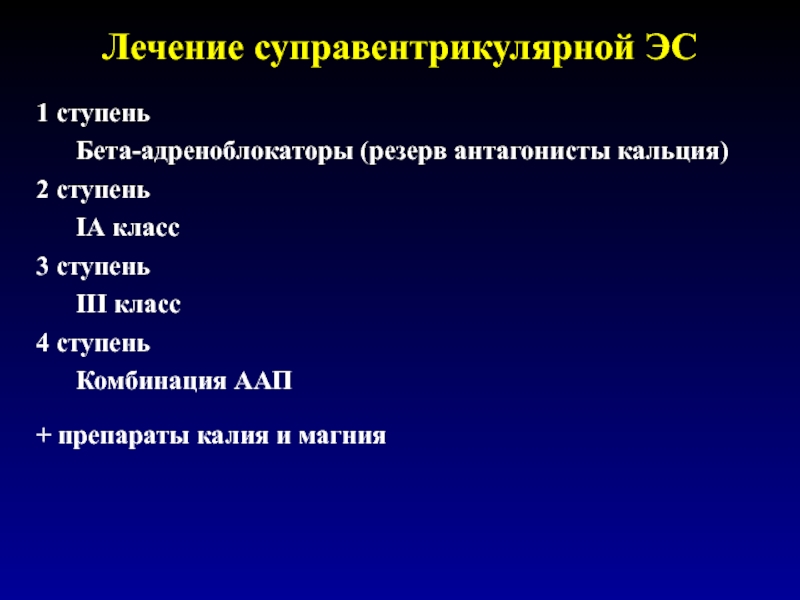 Лечение суправентрикулярной ЭС

1 ступень

Бета-адреноблокаторы (резерв антагонисты кальция)

2 ступень

IA класс

3 ступень

III класс

4 ступень

Комбинация ААП

+ препараты калия и магния